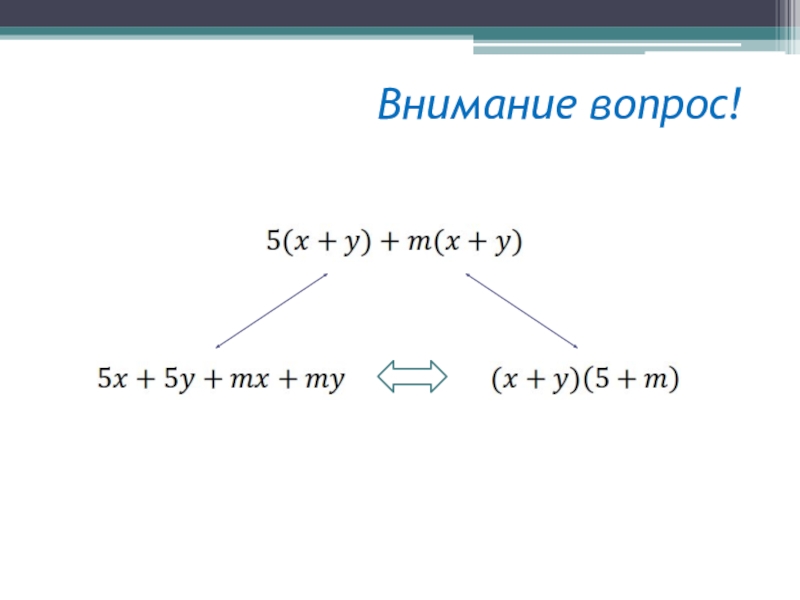 Внимание вопрос!

$5(x + y) + m(x + y)$

$5x + 5y + mx + my$

$(x + y)(5 + m)$